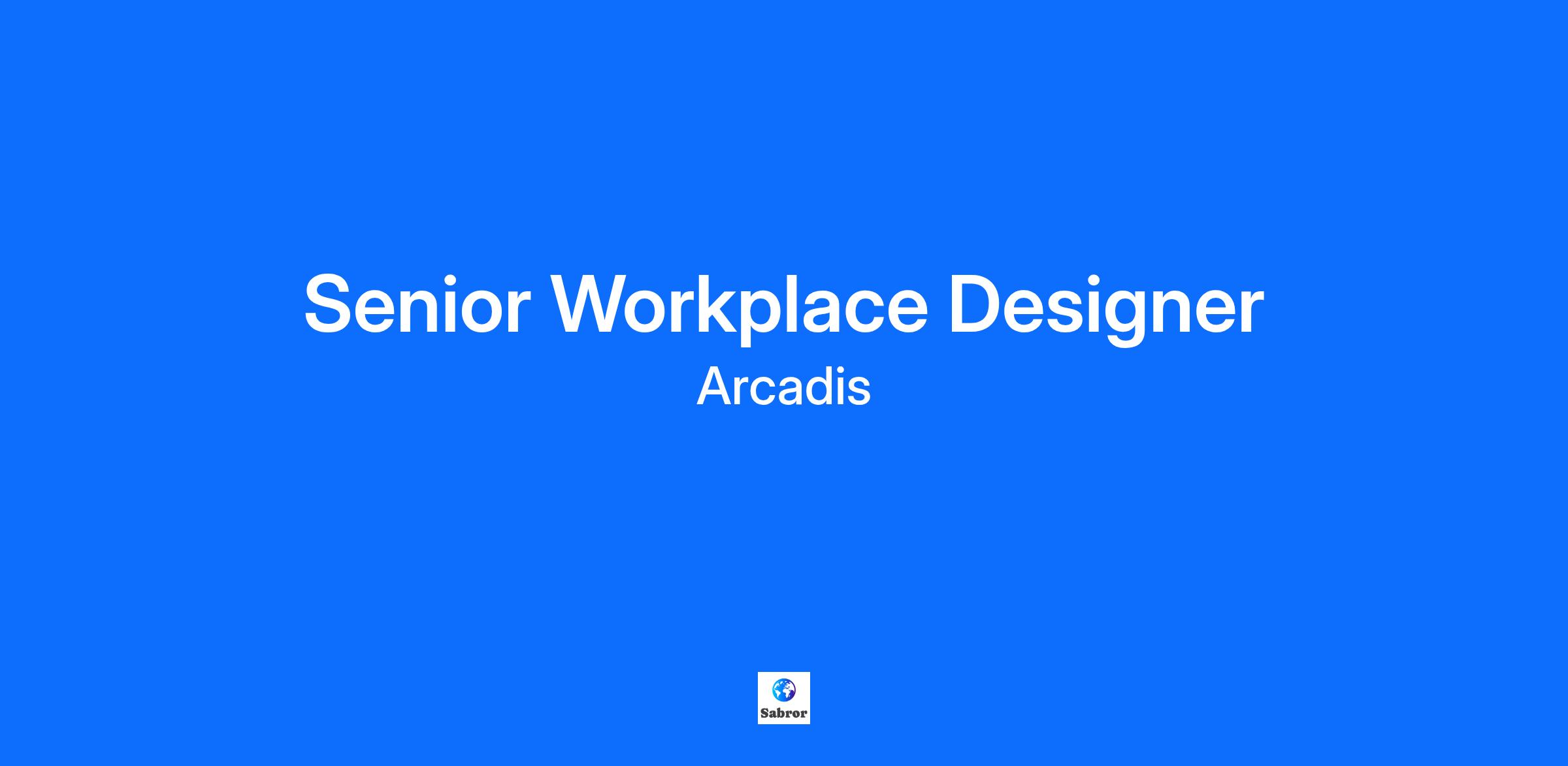 Senior Workplace Designer

Arcadis

Sabror